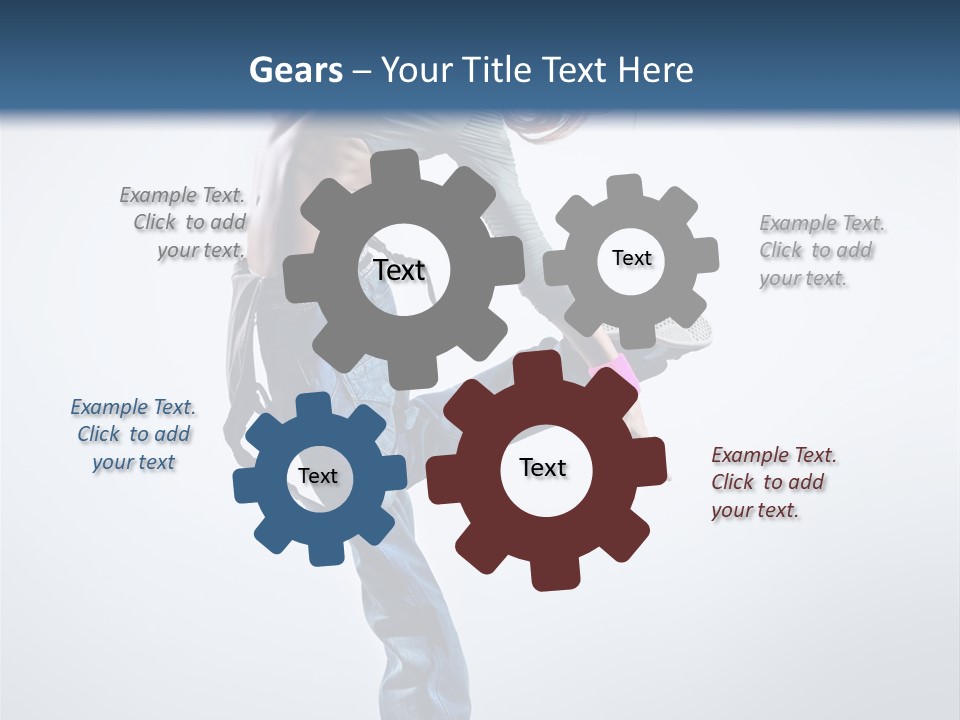 Gears – Your Title Text Here

Example Text. Click to add your text.

Text

Text

Example Text. Click to add your text.

Example Text. Click to add your text

Text

Text

Example Text. Click to add your text.